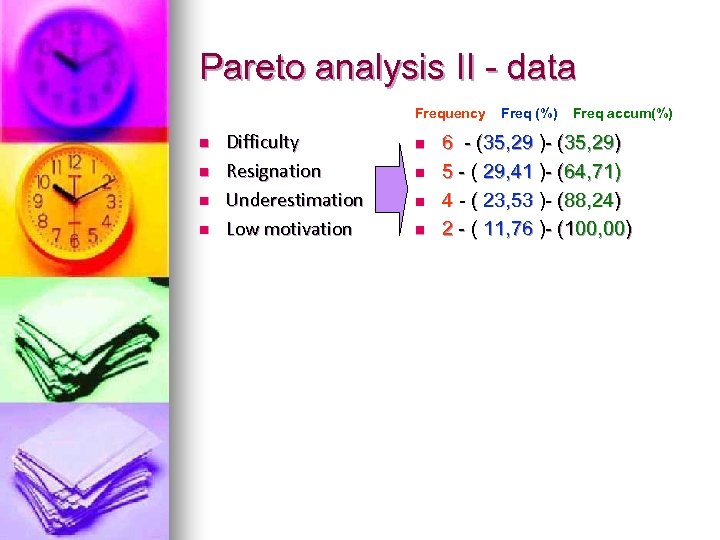 Pareto analysis II - data

Frequency Freq (%) Freq accum(%)

- Difficulty
- Resignation
- Underestimation
- Low motivation

- 6 - (35,29 )- (35,29)
- 5 - ( 29,41 )- (64,71)
- 4 - ( 23,53 )- (88,24)
- 2 - ( 11,76 )- (100,00)